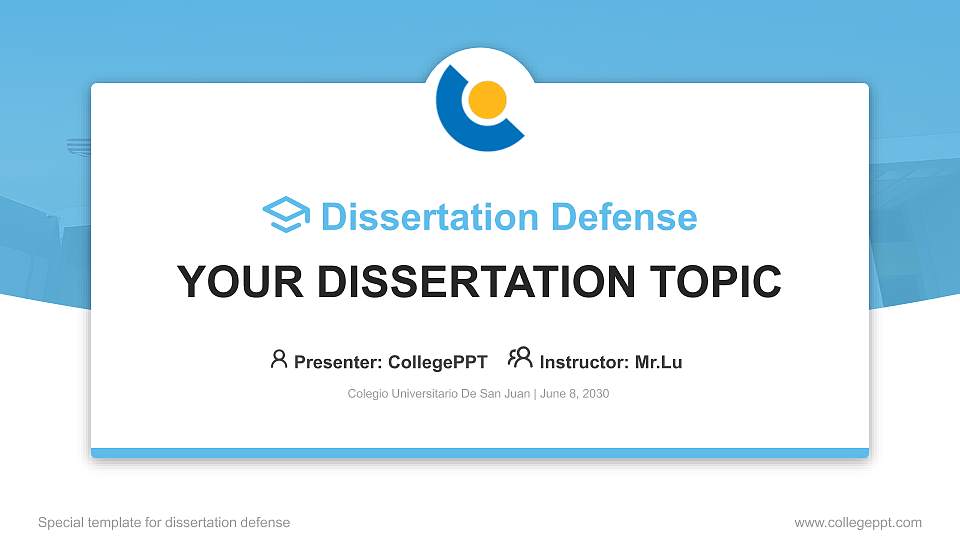 Dissertation Defense

YOUR DISSERTATION TOPIC

Presenter: CollegePPT Instructor: Mr.Lu

Colegio Universitario De San Juan | June 8, 2030

Special template for dissertation defense

www.collegeppt.com